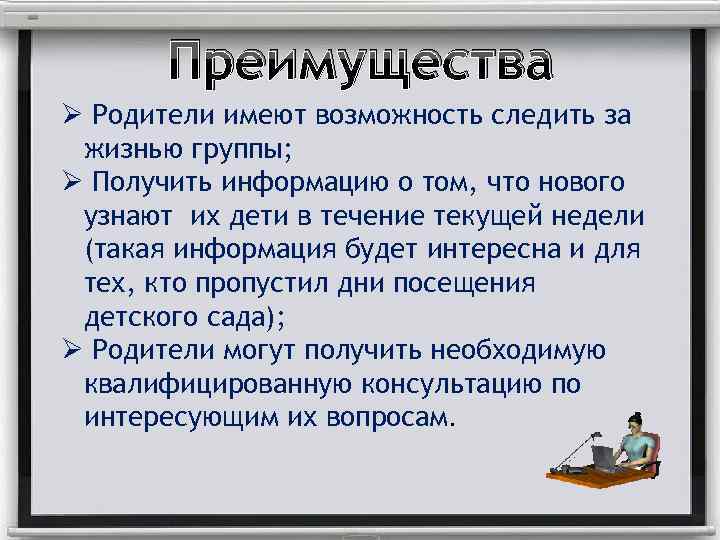 Преимущества

➢ Родители имеют возможность следить за жизнью группы;

➢ Получить информацию о том, что нового узнают их дети в течение текущей недели (такая информация будет интересна и для тех, кто пропустил дни посещения детского сада);

➢ Родители могут получить необходимую квалифицированную консультацию по интересующим их вопросам.